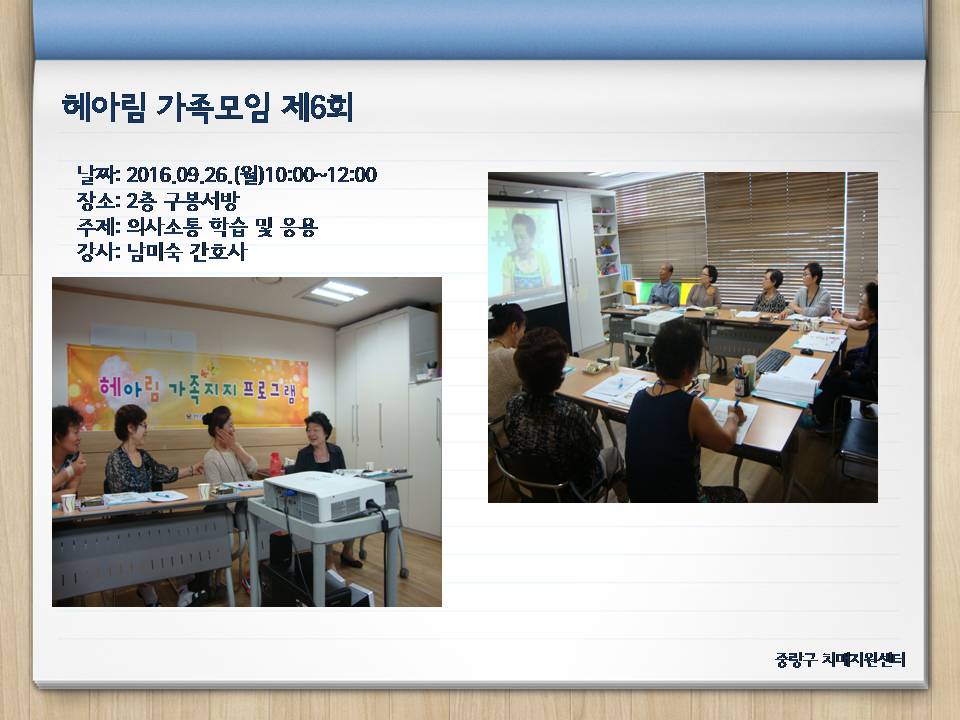 헤아림 가족모임 제6회

날짜: 2016.09.26.(월)10:00~12:00
장소: 2층 구봉서방
주제: 의사소통 학습 및 응용
강사: 남미숙 간호사

헤아림 가족지지프로그램

중랑구 치매지원센터